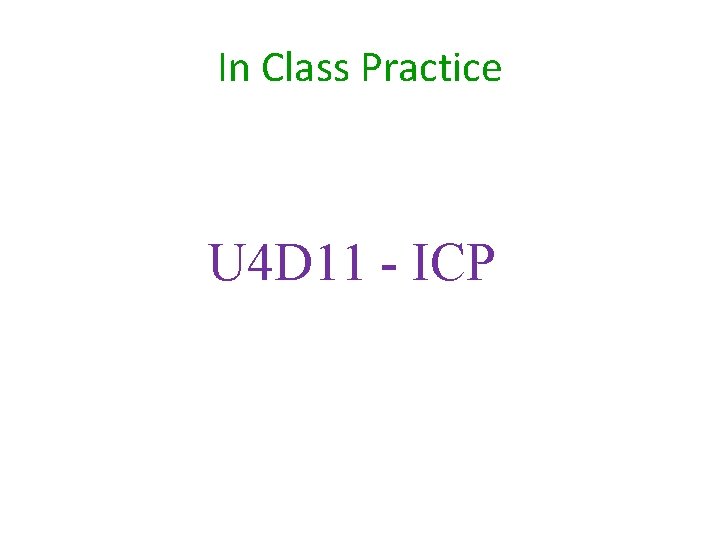 In Class Practice

U4D11 - ICP